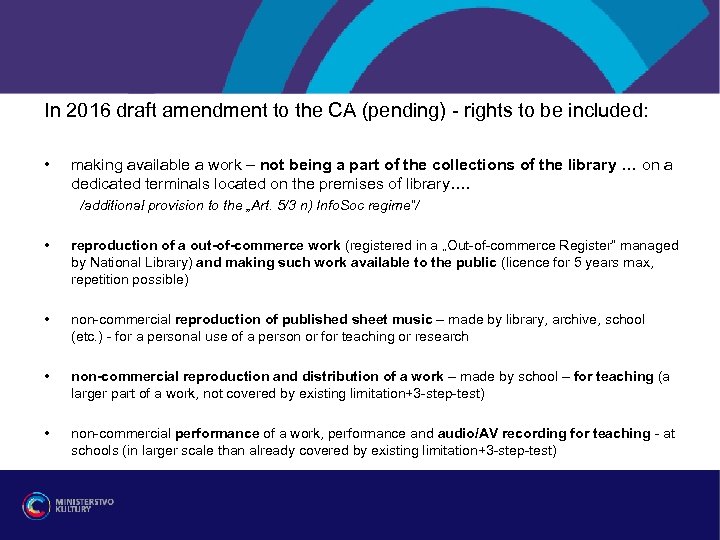 In 2016 draft amendment to the CA (pending) - rights to be included:

• making available a work – not being a part of the collections of the library … on a dedicated terminals located on the premises of library….
/additional provision to the „Art. 5/3 n) InfoSoc regime"/

• reproduction of a out-of-commerce work (registered in a „Out-of-commerce Register" managed by National Library) and making such work available to the public (licence for 5 years max, repetition possible)

• non-commercial reproduction of published sheet music – made by library, archive, school (etc.) - for a personal use of a person or for teaching or research

• non-commercial reproduction and distribution of a work – made by school – for teaching (a larger part of a work, not covered by existing limitation+3-step-test)

• non-commercial performance of a work, performance and audio/AV recording for teaching - at schools (in larger scale than already covered by existing limitation+3-step-test)

MINISTERSTVO KULTURY